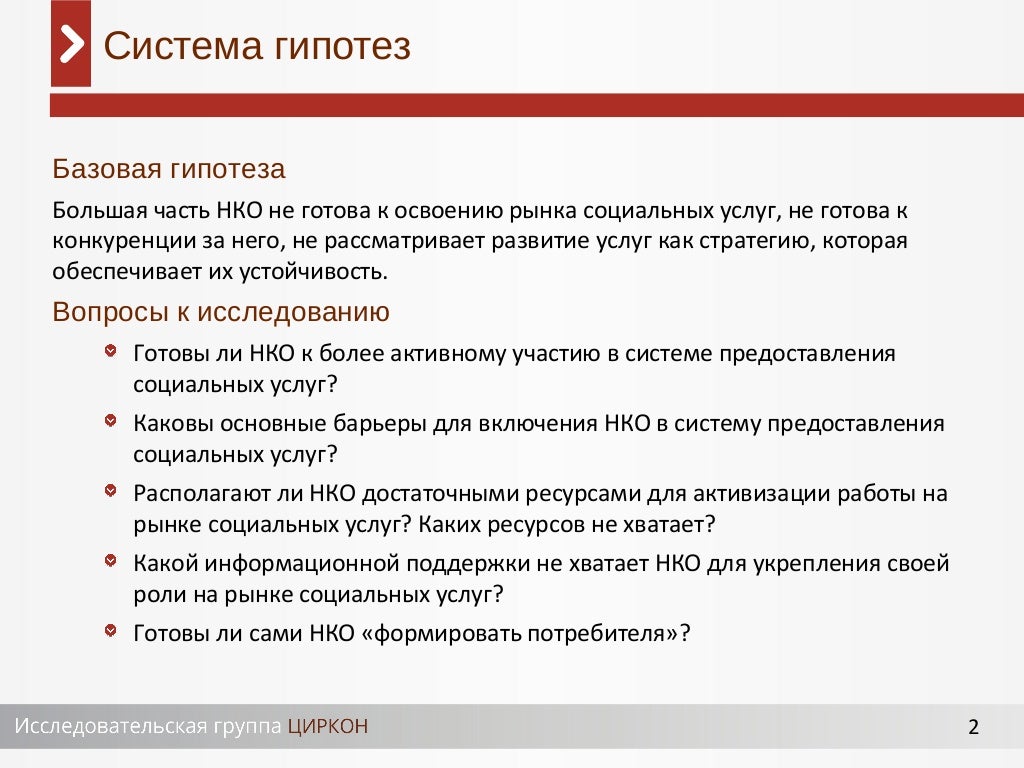 Система гипотез

Базовая гипотеза

Большая часть НКО не готова к освоению рынка социальных услуг, не готова к конкуренции за него, не рассматривает развитие услуг как стратегию, которая обеспечивает их устойчивость.

Вопросы к исследованию

Готовы ли НКО к более активному участию в системе предоставления социальных услуг?

Каковы основные барьеры для включения НКО в систему предоставления социальных услуг?

Располагают ли НКО достаточными ресурсами для активизации работы на рынке социальных услуг? Каких ресурсов не хватает?

Какой информационной поддержки не хватает НКО для укрепления своей роли на рынке социальных услуг?

Готовы ли сами НКО «формировать потребителя»?

Исследовательская группа ЦИРКОН

2